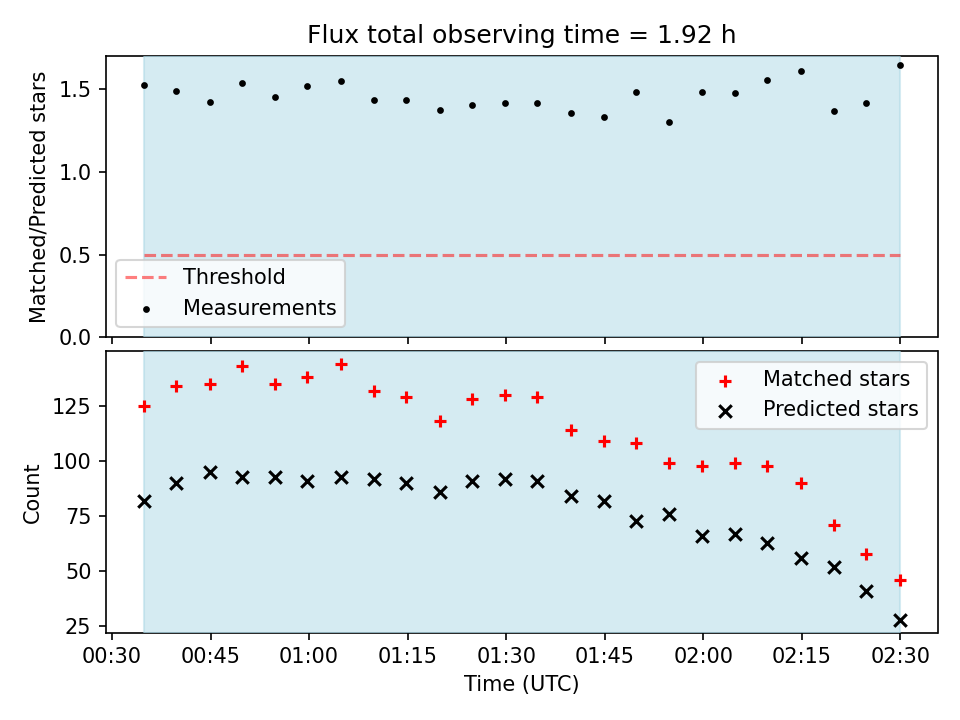 Flux total observing time = 1.92 h

Matched/Predicted stars

1.5
1.0
0.5
0.0

Threshold
Measurements

Count

125
100
75
50
25

Matched stars
Predicted stars

00:30 00:45 01:00 01:15 01:30 01:45 02:00 02:15 02:30

Time (UTC)